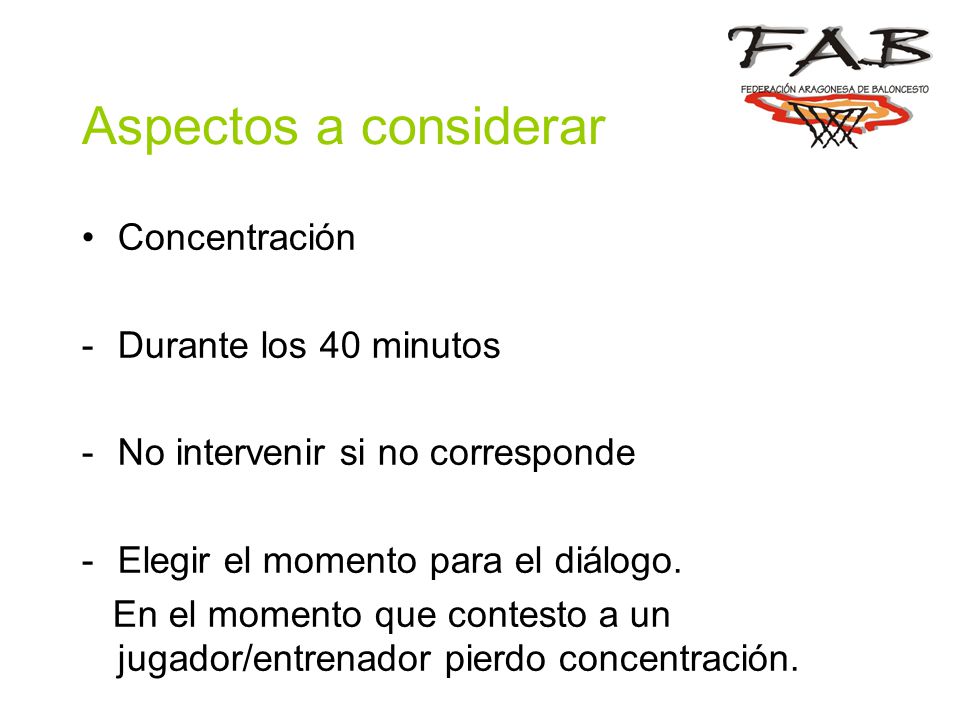 FAB
FEDERACIÓN ARAGONESA DE BALONCESTO

Aspectos a considerar

• Concentración

- Durante los 40 minutos

- No intervenir si no corresponde

- Elegir el momento para el diálogo.
En el momento que contesto a un jugador/entrenador pierdo concentración.